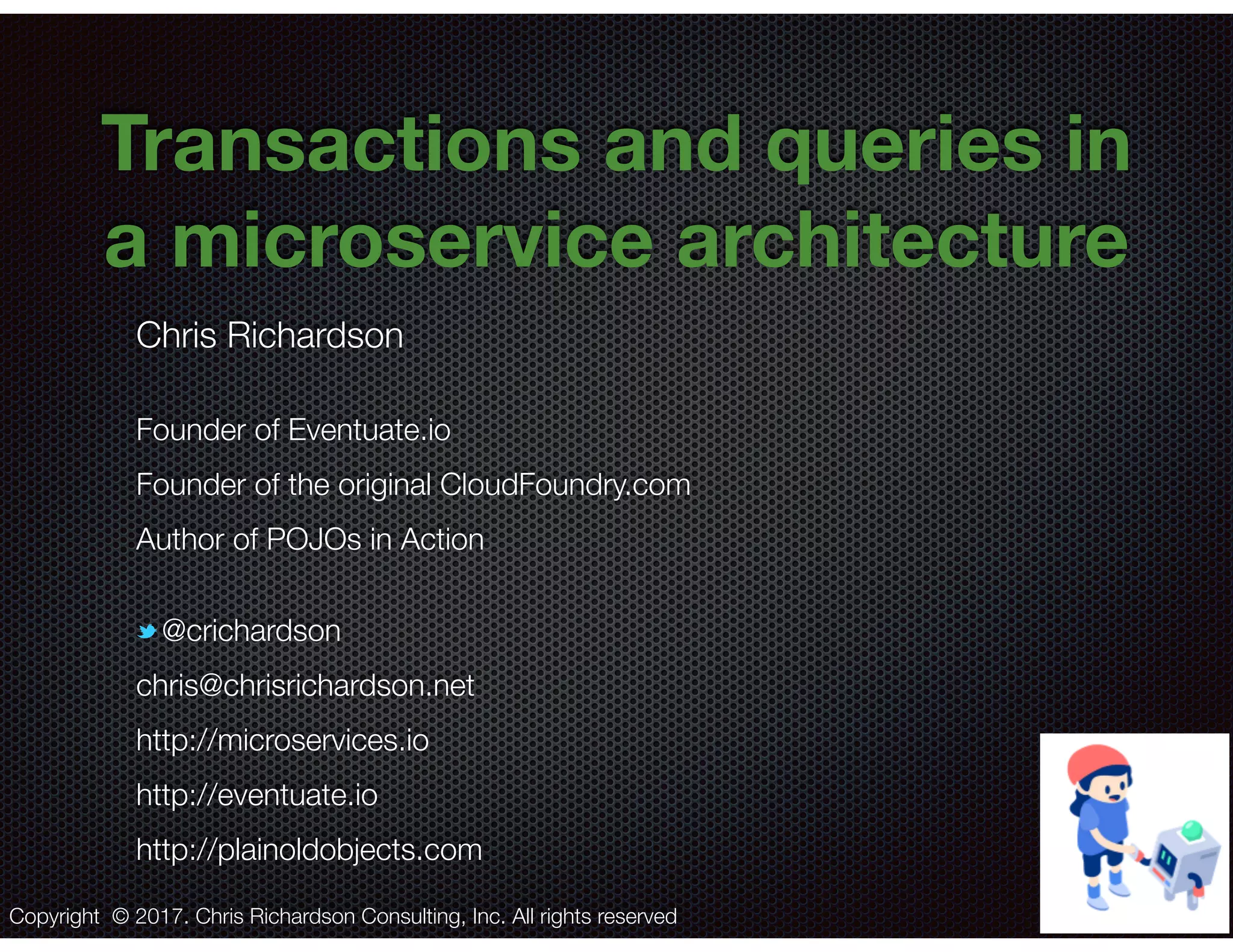 Transactions and queries in a microservice architecture

Chris Richardson

Founder of Eventuate.io

Founder of the original CloudFoundry.com

Author of POJOs in Action

@crichardson

chris@chrisrichardson.net

http://microservices.io

http://eventuate.io

http://plainoldobjects.com

Copyright © 2017. Chris Richardson Consulting, Inc. All rights reserved